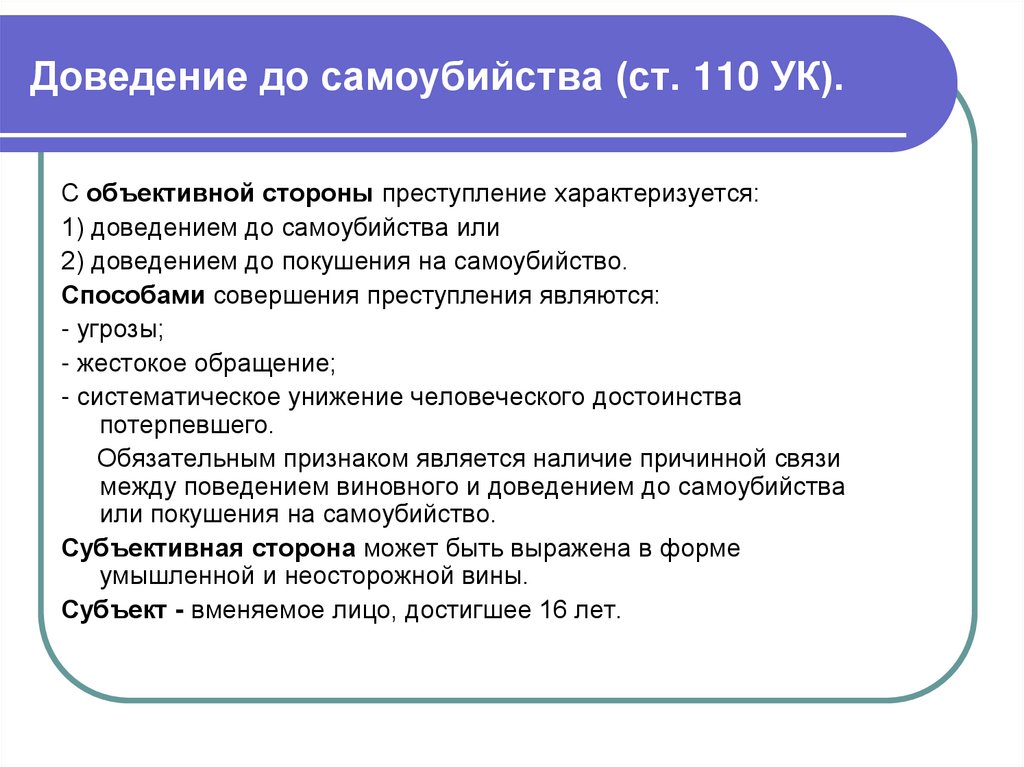 Доведение до самоубийства (ст. 110 УК).

С объективной стороны преступление характеризуется:

1) доведением до самоубийства или

2) доведением до покушения на самоубийство.

Способами совершения преступления являются:

- угрозы;

- жестокое обращение;

- систематическое унижение человеческого достоинства потерпевшего.

Обязательным признаком является наличие причинной связи между поведением виновного и доведением до самоубийства или покушения на самоубийство.

Субъективная сторона может быть выражена в форме умышленной и неосторожной вины.

Субъект - вменяемое лицо, достигшее 16 лет.